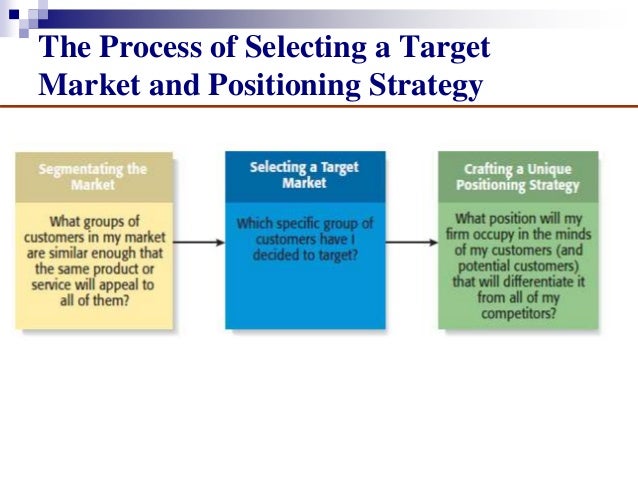 The Process of Selecting a Target Market and Positioning Strategy

Segmentating the Market

What groups of customers in my market are similar enough that the same product or service will appeal to all of them?

Selecting a Target Market

Which specific group of customers have I decided to target?

Crafting a Unique Positioning Strategy

What position will my firm occupy in the minds of my customers (and potential customers) that will differentiate it from all of my competitors?